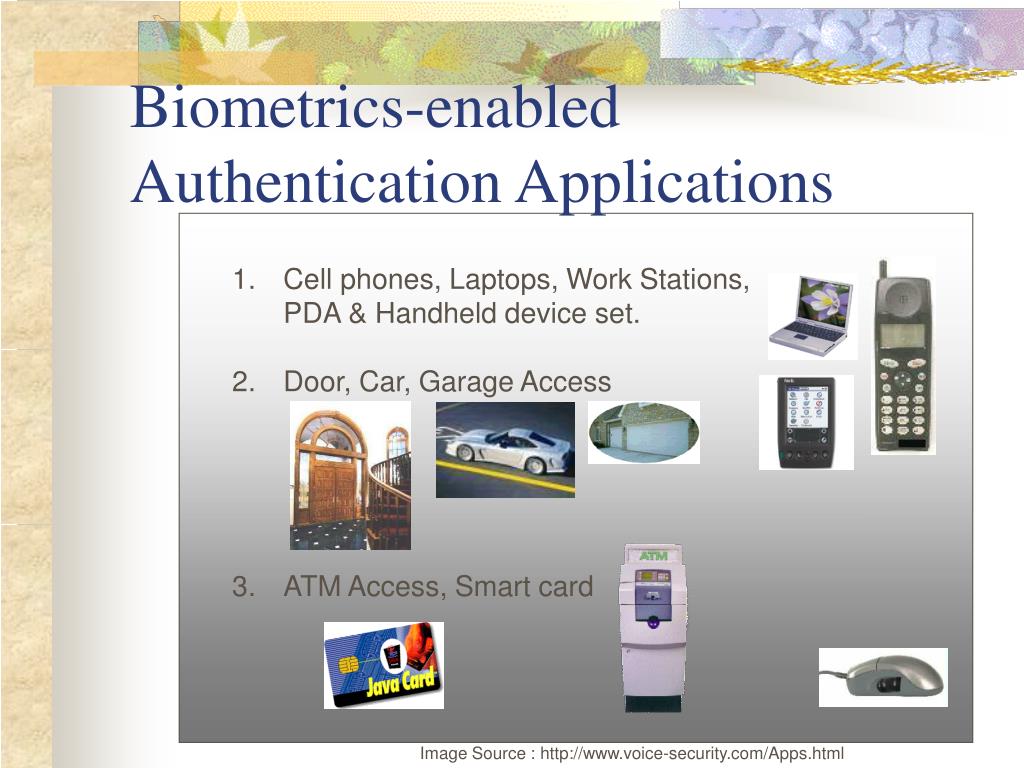 Biometrics-enabled Authentication Applications

1. Cell phones, Laptops, Work Stations, PDA & Handheld device set.

2. Door, Car, Garage Access

3. ATM Access, Smart card

ATM

Java Card

Image Source : http://www.voice-security.com/Apps.html